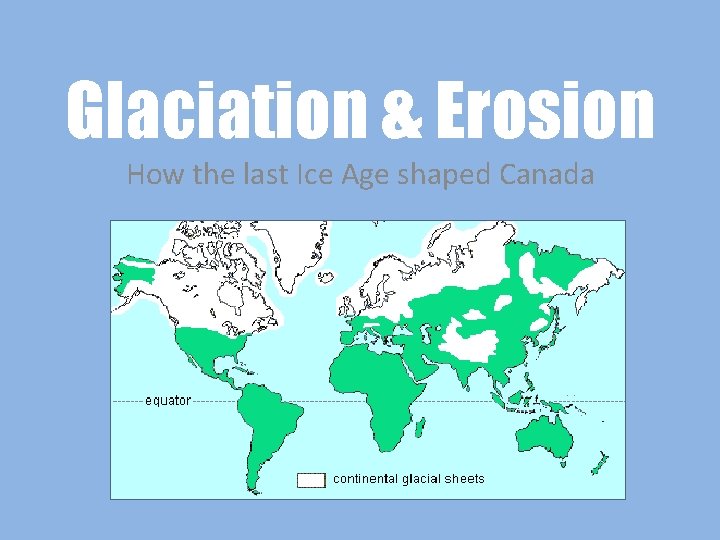 Glaciation & Erosion

How the last Ice Age shaped Canada

equator

continental glacial sheets